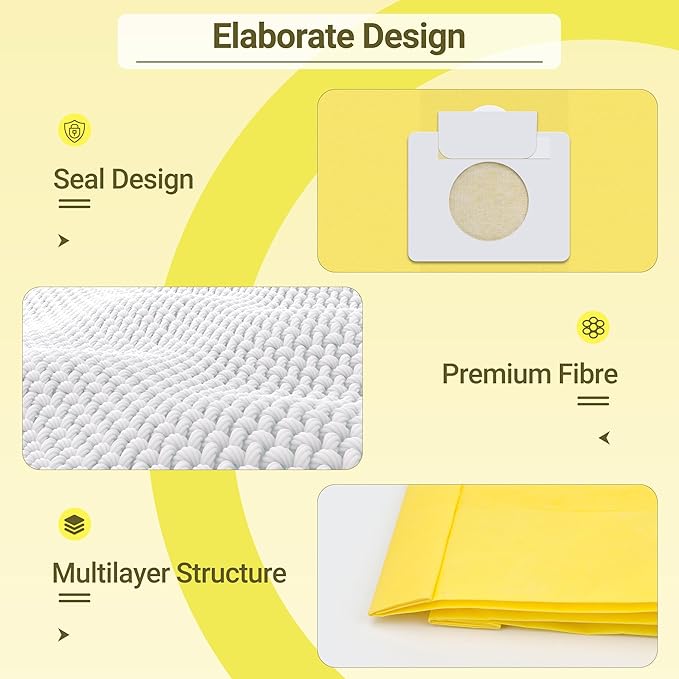 Elaborate Design

Seal Design

Premium Fibre

Multilayer Structure